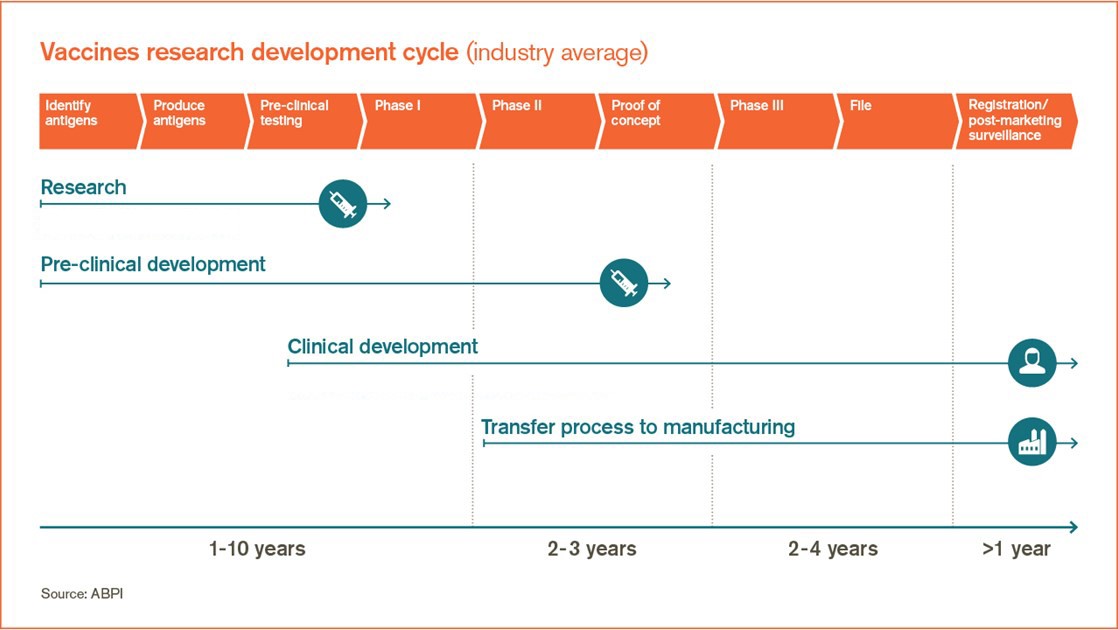 Vaccines research development cycle (industry average)

Identify antigens

Produce antigens

Pre-clinical testing

Phase I

Phase II

Proof of concept

Phase III

File

Registration/ post-marketing surveillance

Research

Pre-clinical development

Clinical development

Transfer process to manufacturing

1-10 years

2-3 years

2-4 years

>1 year

Source: ABPI